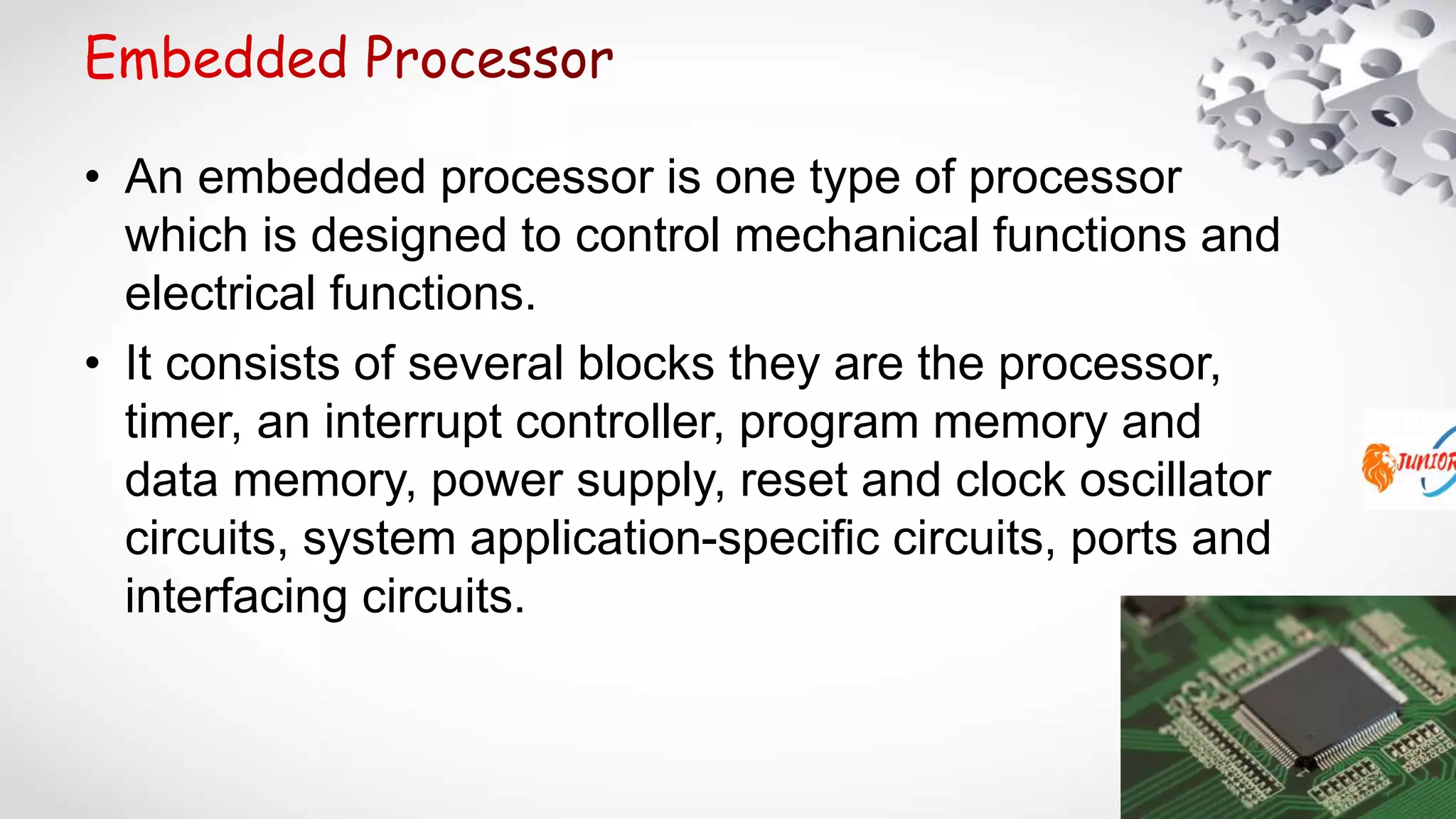 Embedded Processor

• An embedded processor is one type of processor which is designed to control mechanical functions and electrical functions.

• It consists of several blocks they are the processor, timer, an interrupt controller, program memory and data memory, power supply, reset and clock oscillator circuits, system application-specific circuits, ports and interfacing circuits.

JUNIOR